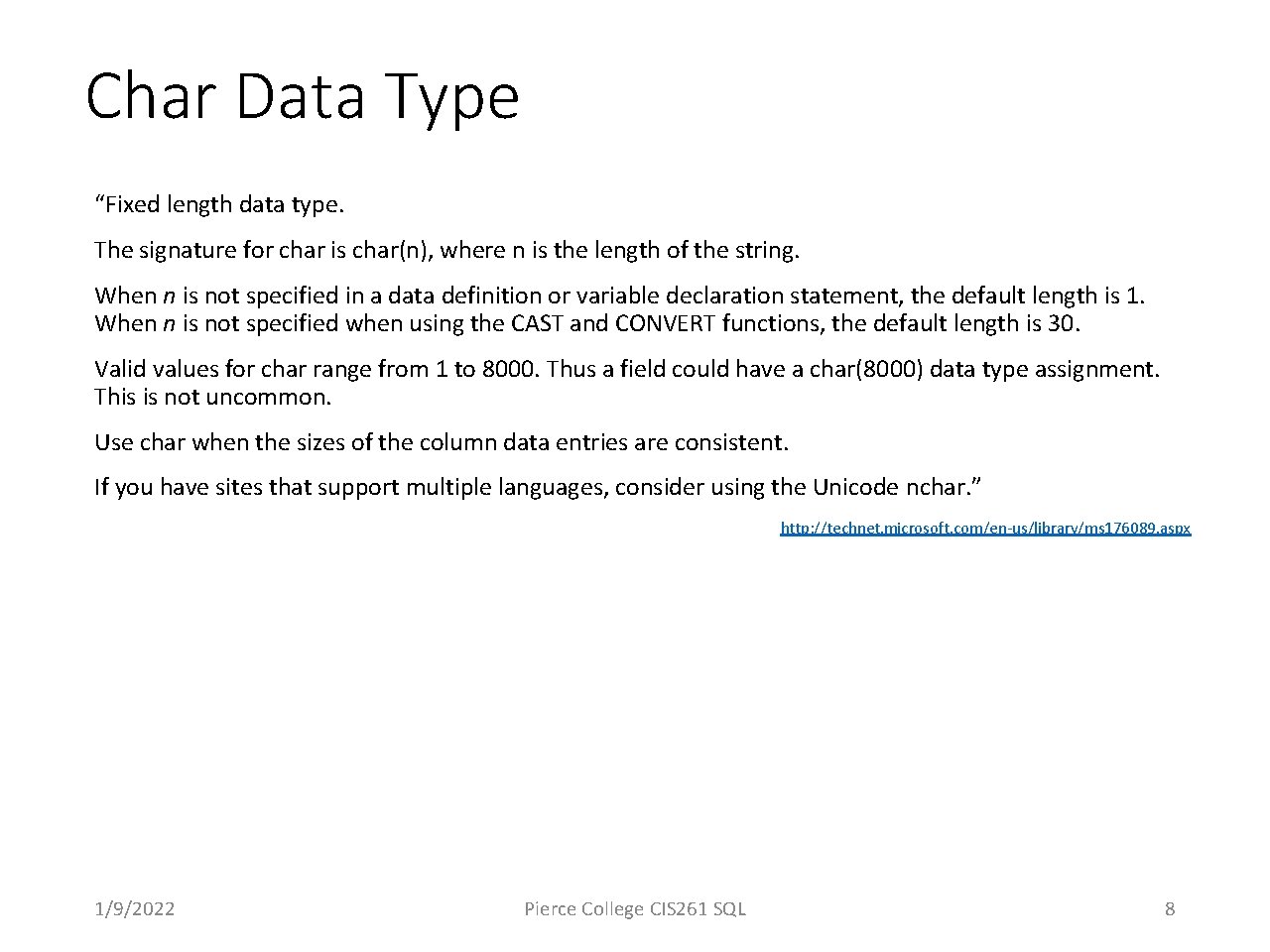 Char Data Type

“Fixed length data type.

The signature for char is char(n), where n is the length of the string.

When n is not specified in a data definition or variable declaration statement, the default length is 1. When n is not specified when using the CAST and CONVERT functions, the default length is 30.

Valid values for char range from 1 to 8000. Thus a field could have a char(8000) data type assignment. This is not uncommon.

Use char when the sizes of the column data entries are consistent.

If you have sites that support multiple languages, consider using the Unicode nchar.”

http://technet.microsoft.com/en-us/library/ms176089.aspx

1/9/2022

Pierce College CIS261 SQL

8